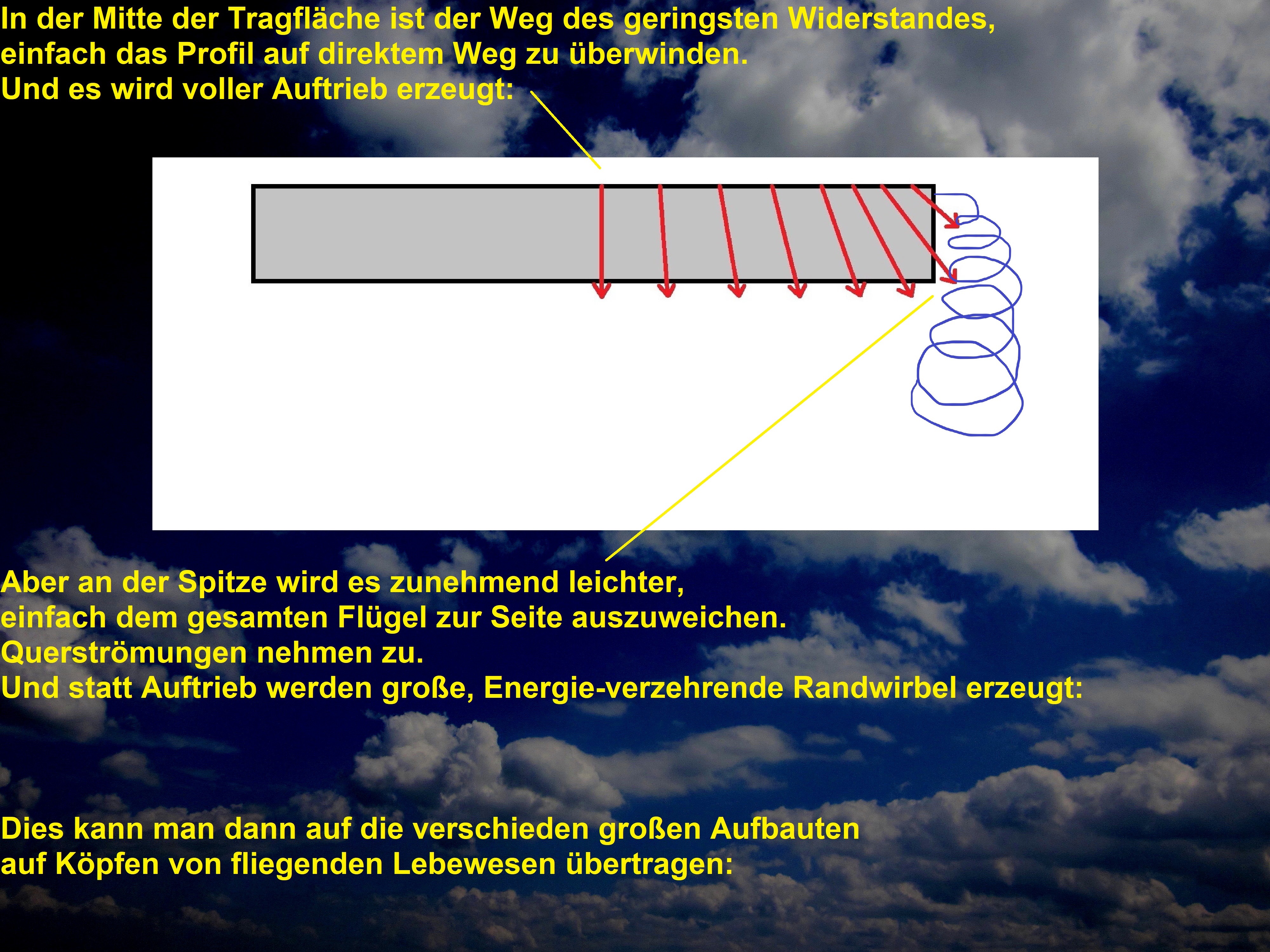 In der Mitte der Tragfläche ist der Weg des geringsten Widerstandes, einfach das Profil auf direktem Weg zu überwinden.
Und es wird voller Auftrieb erzeugt:

Aber an der Spitze wird es zunehmend leichter, einfach dem gesamten Flügel zur Seite auszuweichen.
Querströmungen nehmen zu.
Und statt Auftrieb werden große, Energie-verzehrende Randwirbel erzeugt:

Dies kann man dann auf die verschieden großen Aufbauten auf Köpfen von fliegenden Lebewesen übertragen: